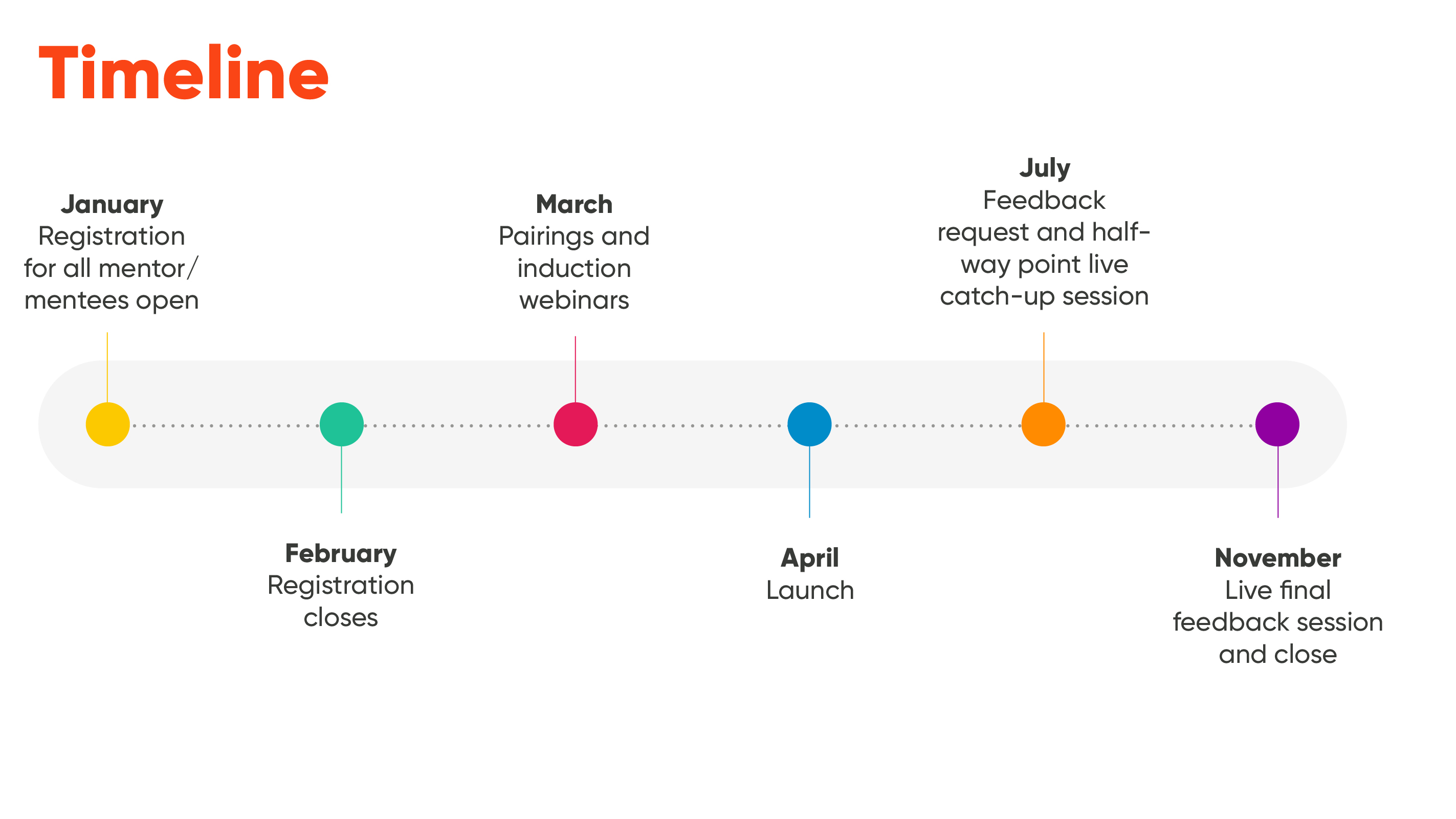 Timeline

January
Registration for all mentor/ mentees open

February
Registration closes

March
Pairings and induction webinars

April
Launch

July
Feedback request and half-way point live catch-up session

November
Live final feedback session and close